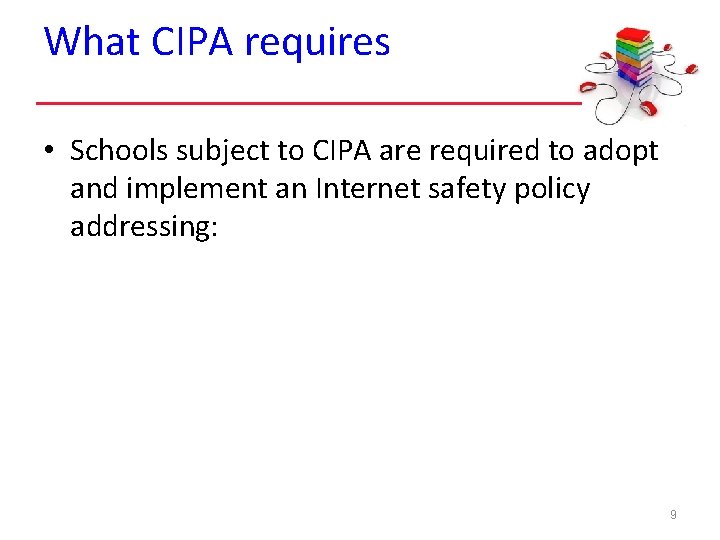 What CIPA requires

• Schools subject to CIPA are required to adopt and implement an Internet safety policy addressing:

9